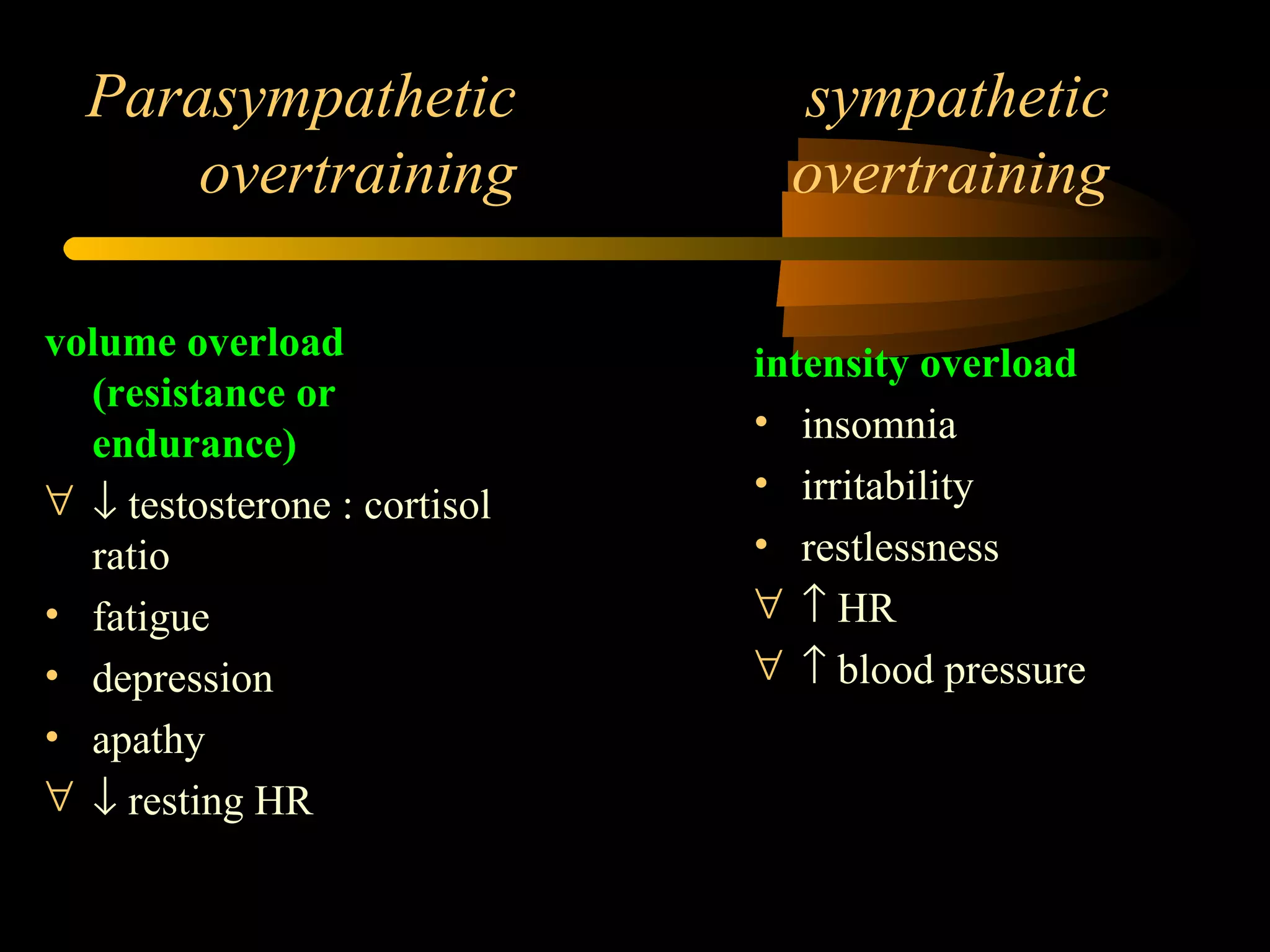 Parasympathetic overtraining

volume overload (resistance or endurance)

∀ ↓ testosterone : cortisol ratio

• fatigue

• depression

• apathy

∀ ↓ resting HR

sympathetic overtraining

intensity overload

• insomnia

• irritability

• restlessness

∀ ↑ HR

∀ ↑ blood pressure